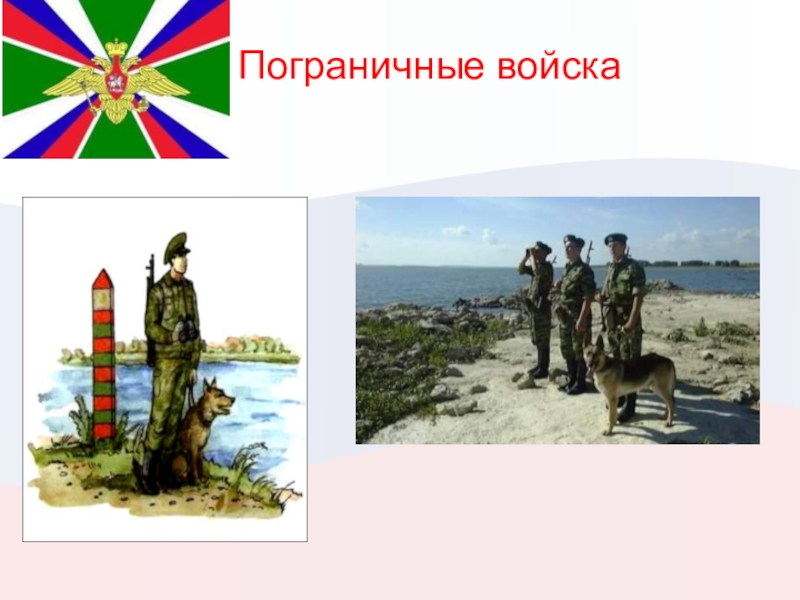 Пограничные войска